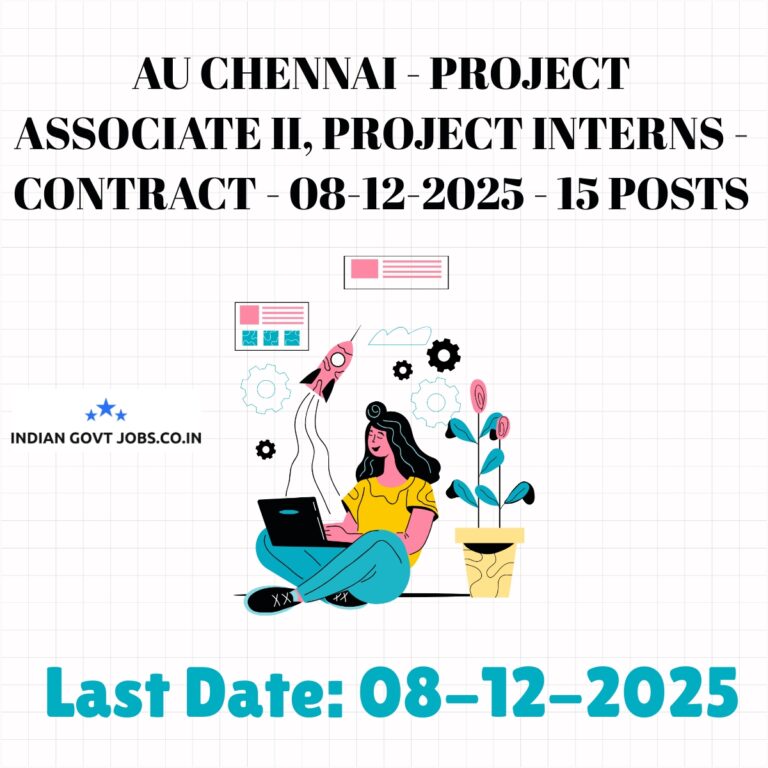 AU CHENNAI - PROJECT ASSOCIATE II, PROJECT INTERNS - CONTRACT - 08-12-2025 - 15 POSTS

INDIAN GOVT JOBS.CO.IN

Last Date: 08-12-2025